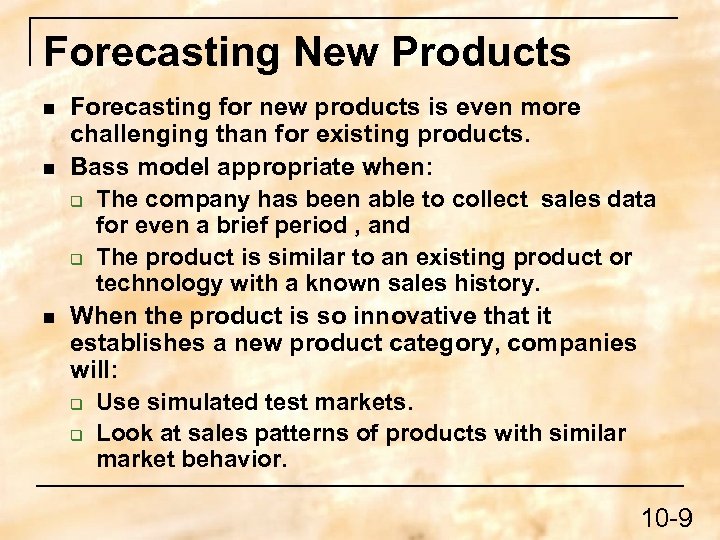 Forecasting New Products

- Forecasting for new products is even more challenging than for existing products.
- Bass model appropriate when:
  - The company has been able to collect  sales data for even a brief period , and
  - The product is similar to an existing product or technology with a known sales history.
- When the product is so innovative that it establishes a new product category, companies will:
  - Use simulated test markets.
  - Look at sales patterns of products with similar market behavior.

10-9